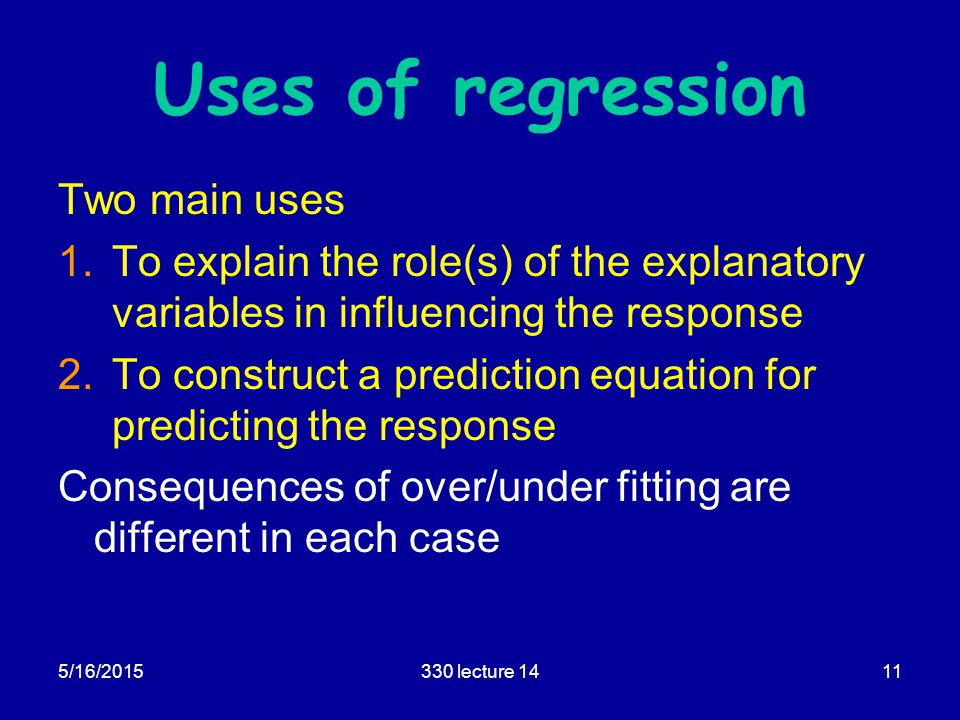 Uses of regression

Two main uses

1. To explain the role(s) of the explanatory variables in influencing the response

2. To construct a prediction equation for predicting the response

Consequences of over/under fitting are different in each case

5/16/2015 330 lecture 14 11